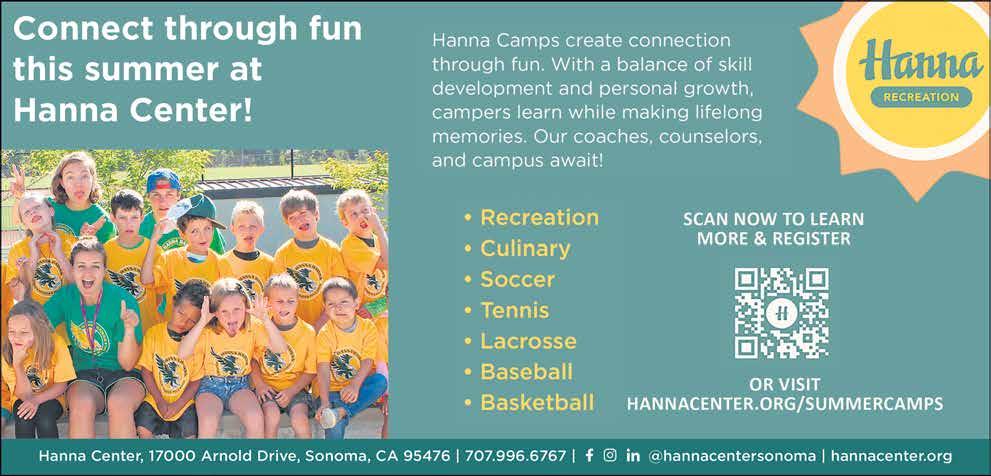 Connect through fun this summer at Hanna Center!

Hanna Camps create connection through fun. With a balance of skill development and personal growth, campers learn while making lifelong memories. Our coaches, counselors, and campus await!

Hanna
RECREATION

• Recreation
• Culinary
• Soccer
• Tennis
• Lacrosse
• Baseball
• Basketball

SCAN NOW TO LEARN MORE & REGISTER

OR VISIT
HANNACENTER.ORG/SUMMERCAMPS

Hanna Center, 17000 Arnold Drive, Sonoma, CA 95476 | 707.996.6767 | in @hannacentersonoma | hannacenter.org